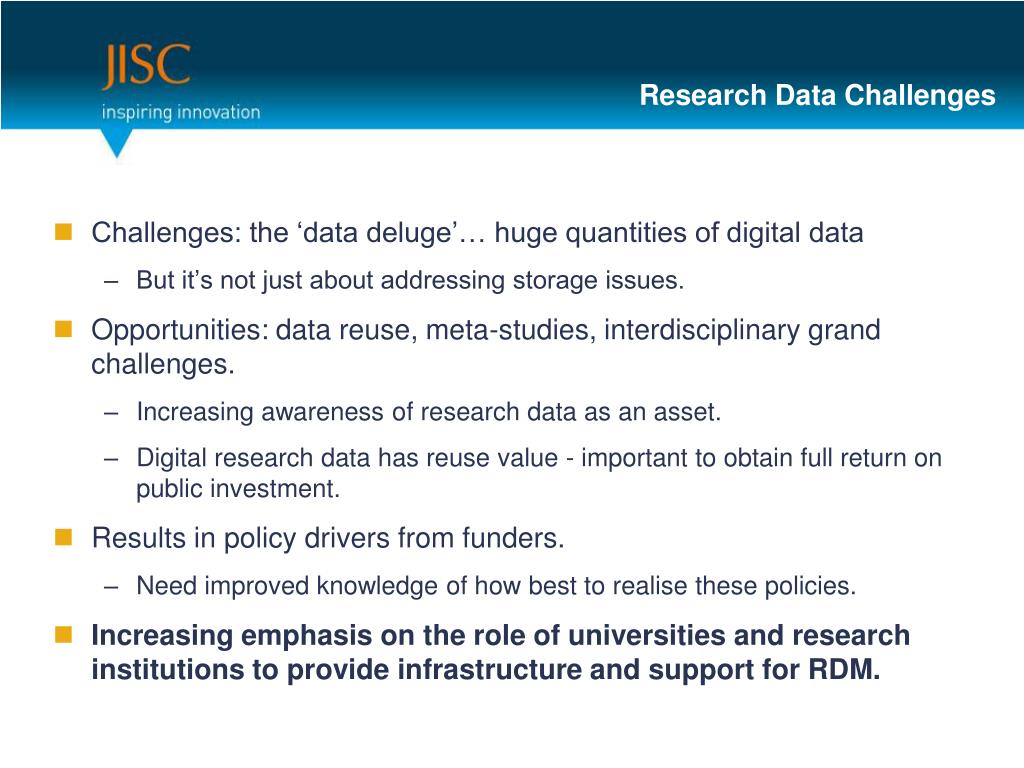 JISC
inspiring innovation

Research Data Challenges

Challenges: the ‘data deluge’… huge quantities of digital data

– But it’s not just about addressing storage issues.

Opportunities: data reuse, meta-studies, interdisciplinary grand challenges.

– Increasing awareness of research data as an asset.

– Digital research data has reuse value - important to obtain full return on public investment.

Results in policy drivers from funders.

– Need improved knowledge of how best to realise these policies.

Increasing emphasis on the role of universities and research institutions to provide infrastructure and support for RDM.